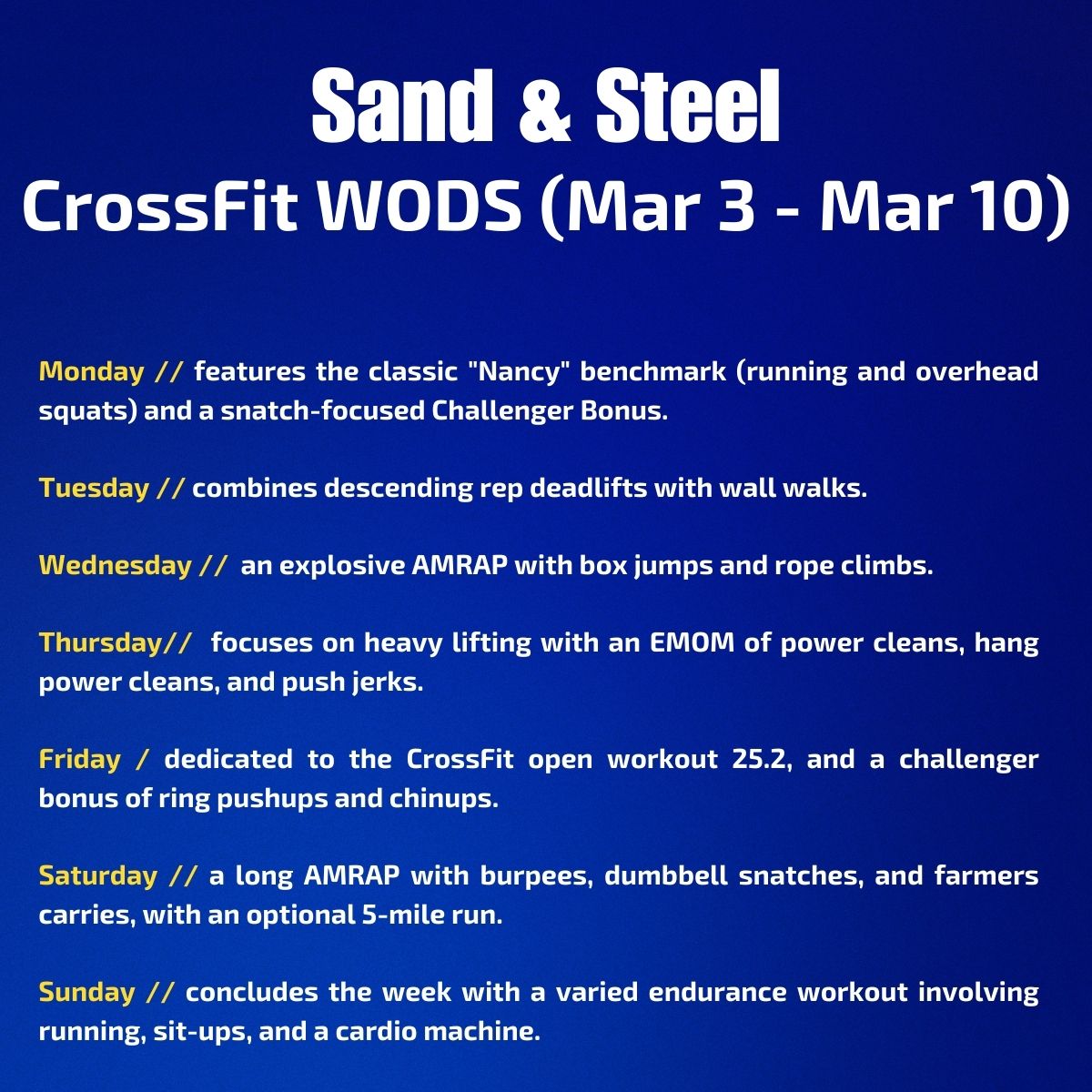 Sand & Steel
CrossFit WODS (Mar 3 - Mar 10)

Monday // features the classic "Nancy" benchmark (running and overhead squats) and a snatch-focused Challenger Bonus.

Tuesday // combines descending rep deadlifts with wall walks.

Wednesday // an explosive AMRAP with box jumps and rope climbs.

Thursday// focuses on heavy lifting with an EMOM of power cleans, hang power cleans, and push jerks.

Friday / dedicated to the CrossFit open workout 25.2, and a challenger bonus of ring pushups and chinups.

Saturday // a long AMRAP with burpees, dumbbell snatches, and farmers carries, with an optional 5-mile run.

Sunday // concludes the week with a varied endurance workout involving running, sit-ups, and a cardio machine.